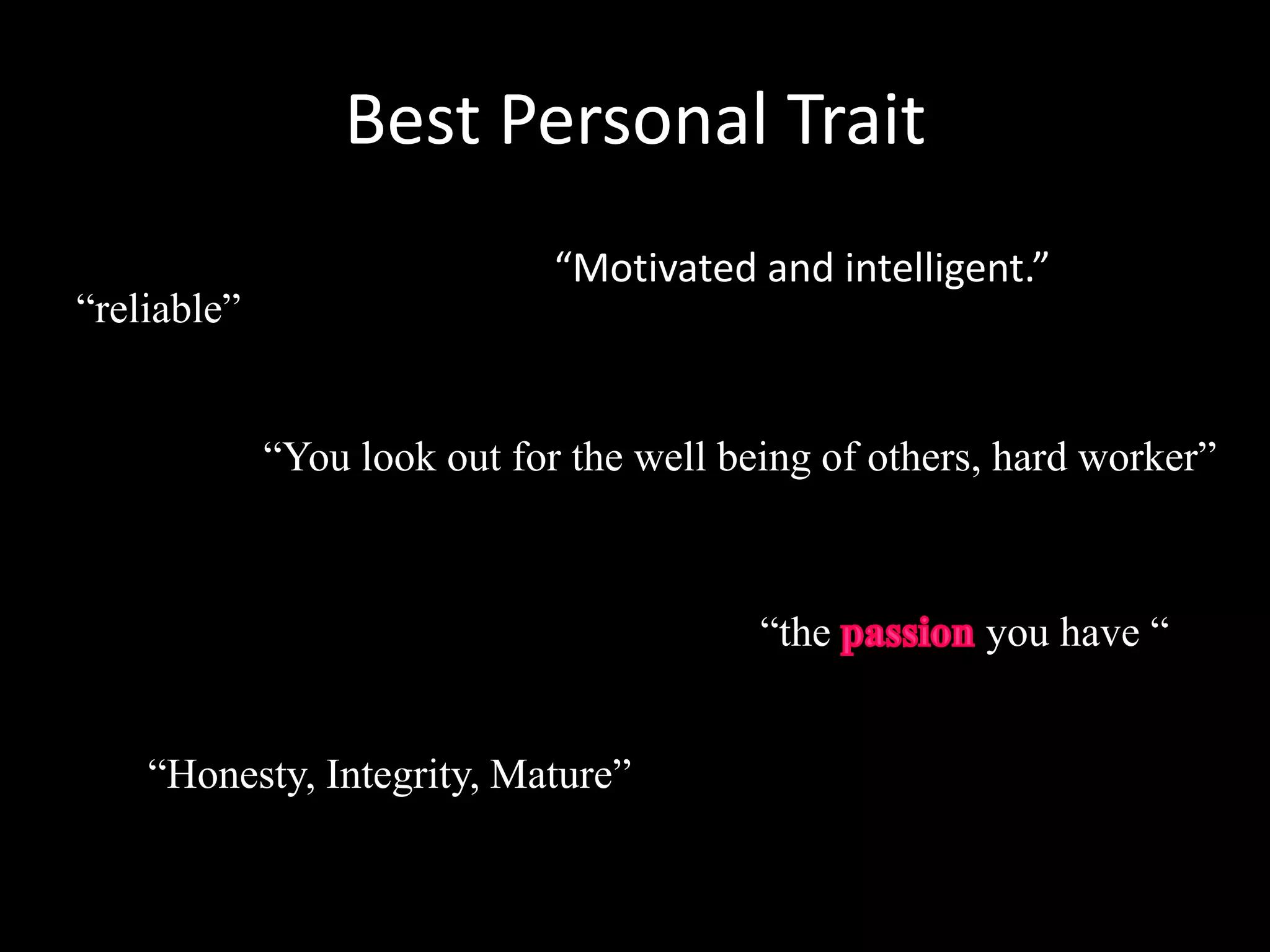 Best Personal Trait

“Motivated and intelligent.”

“reliable”

“You look out for the well being of others, hard worker”

“the passion you have “

“Honesty, Integrity, Mature”